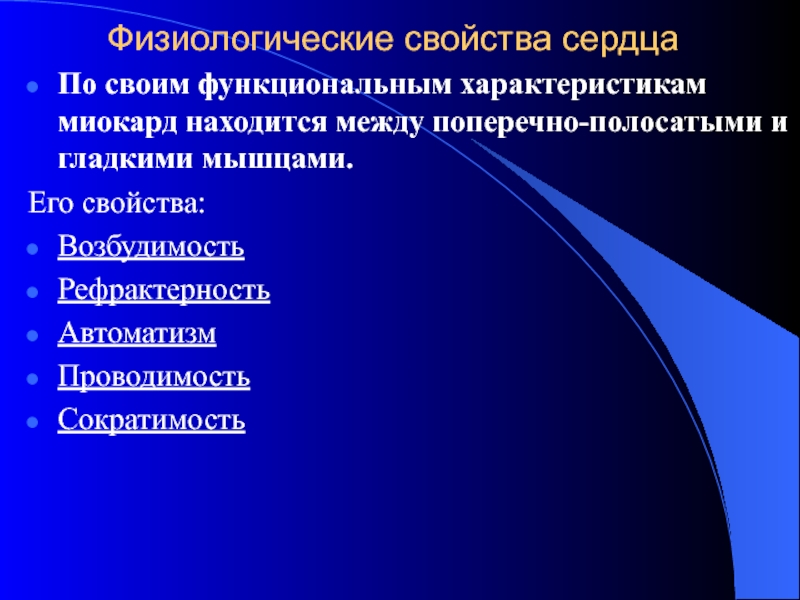 Физиологические свойства сердца

- По своим функциональным характеристикам миокард находится между поперечно-полосатыми и гладкими мышцами.

Его свойства:

- Возбудимость
- Рефрактерность
- Автоматизм
- Проводимость
- Сократимость